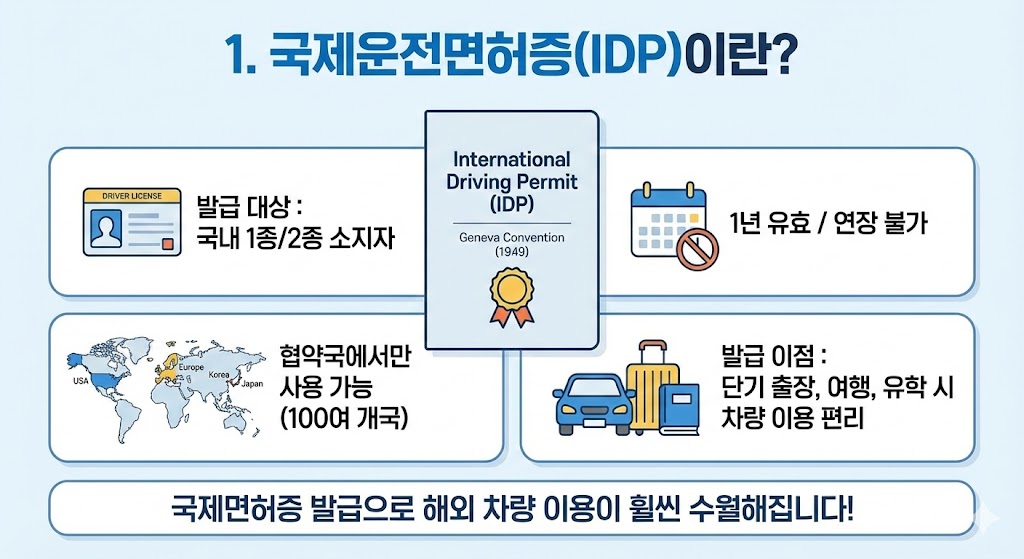 1. 국제운전면허증(IDP)이란?

DRIVER LICENSE

발급 대상 :
국내 1종/2종 소지자

International Driving Permit (IDP)

Geneva Convention (1949)

1년 유효 / 연장 불가

USA
Europe
Korea
Japan

협약국에서만
사용 가능
(100여 개국)

발급 이점 :
단기 출장, 여행, 유학 시
차량 이용 편리

국제면허증 발급으로 해외 차량 이용이 훨씬 수월해집니다!